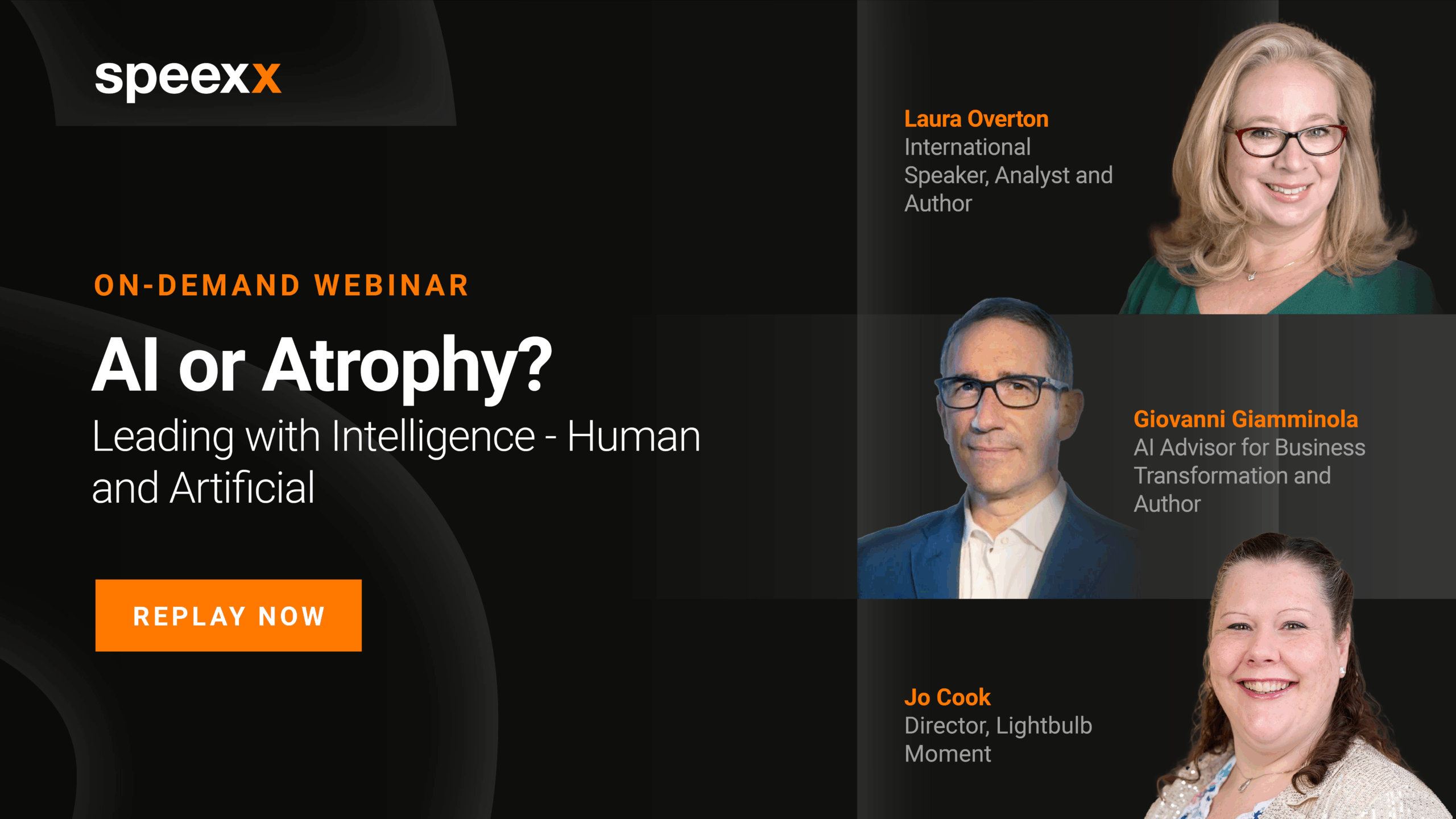 speexx

ON-DEMAND WEBINAR

AI or Atrophy?

Leading with Intelligence - Human and Artificial

REPLAY NOW

Laura Overton
International Speaker, Analyst and Author

Giovanni Giamminola
AI Advisor for Business Transformation and Author

Jo Cook
Director, Lightbulb Moment